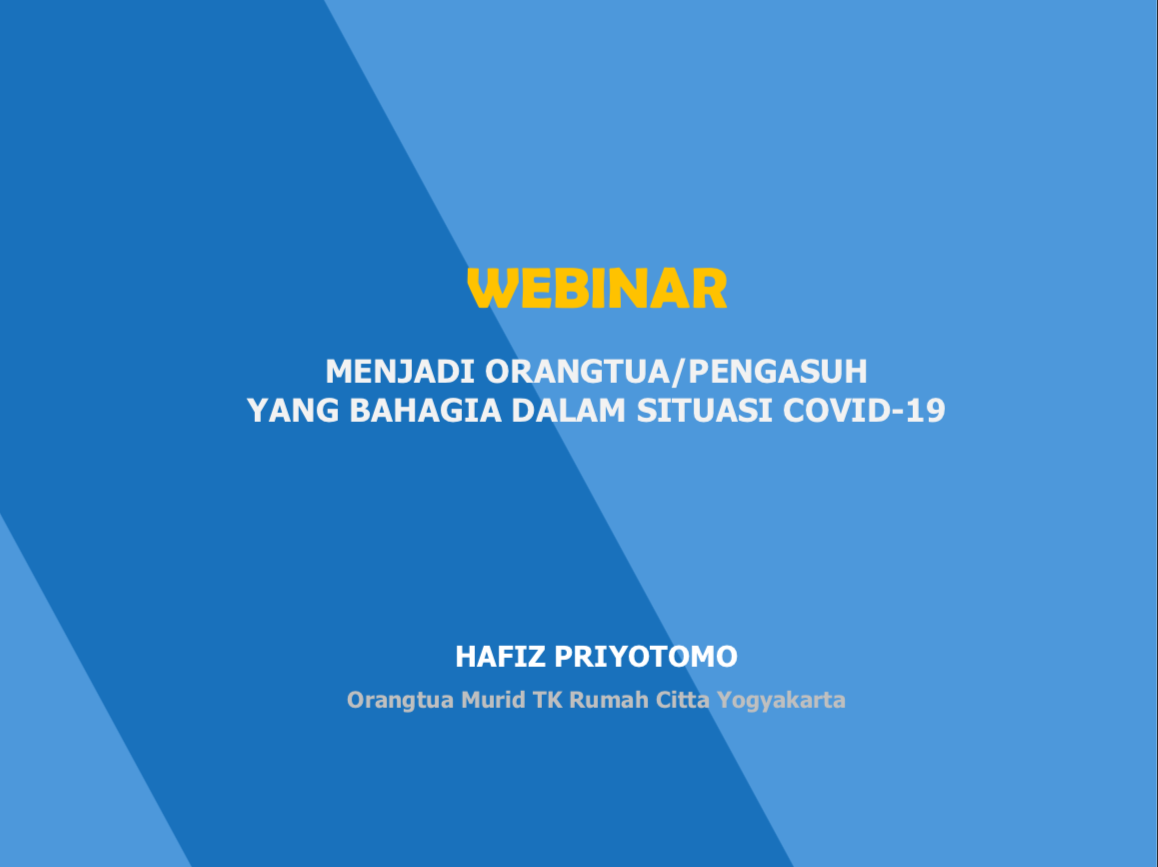 WEBINAR

MENJADI ORANGTUA/PENGASUH YANG BAHAGIA DALAM SITUASI COVID-19

HAFIZ PRIYOTOMO

Orangtua Murid TK Rumah Citta Yogyakarta